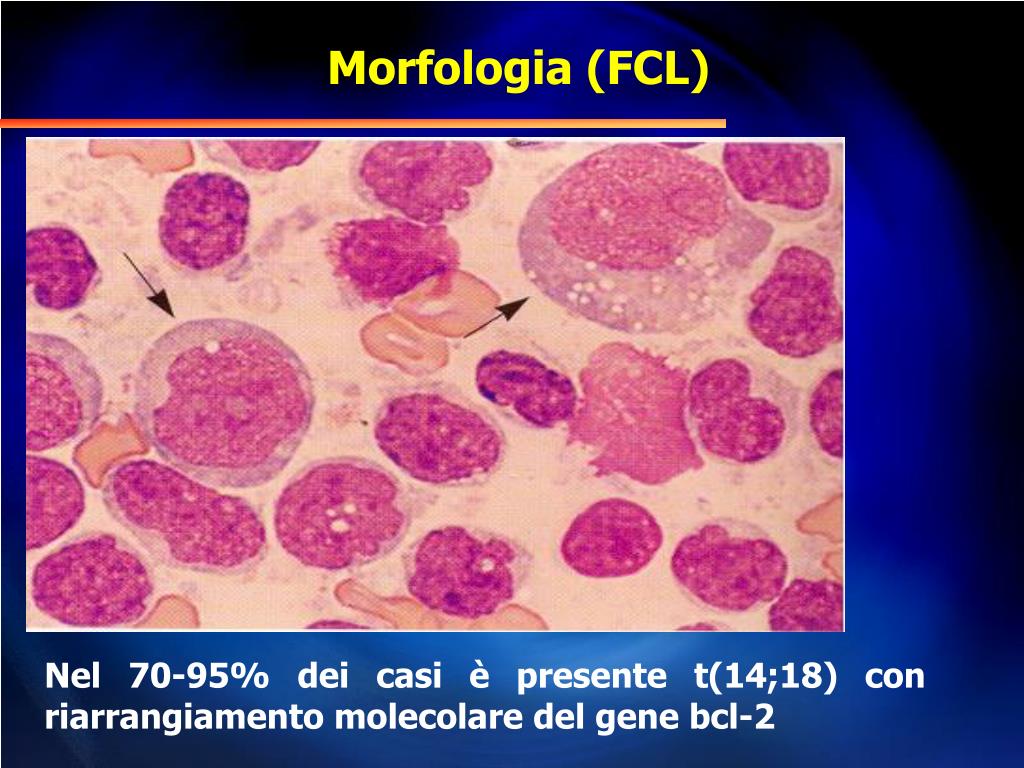 Morfologia (FCL)

Nel 70-95% dei casi è presente t(14;18) con riarrangiamento molecolare del gene bcl-2